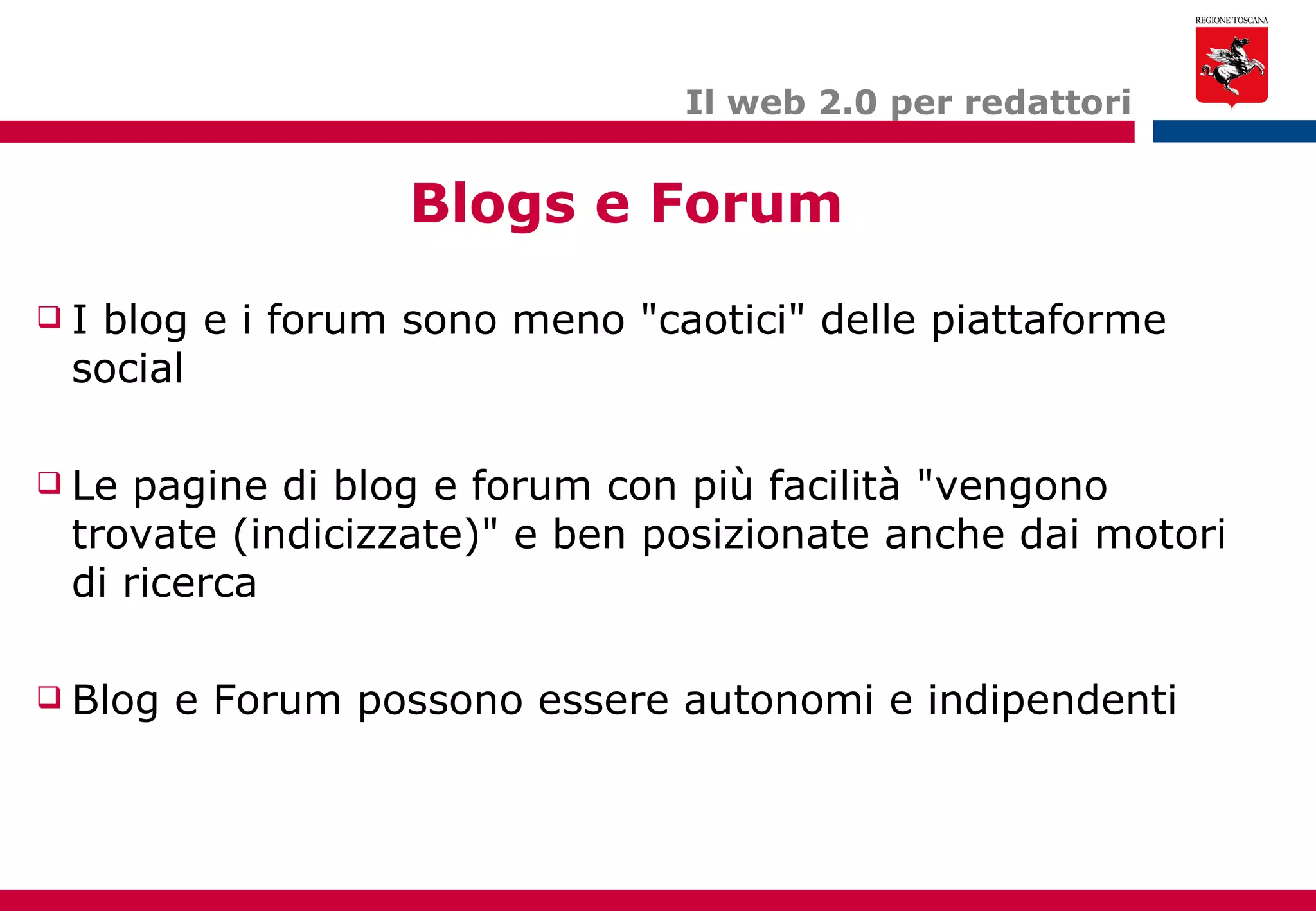 REGIONE TOSCANA

Il web 2.0 per redattori

Blogs e Forum

❑ I blog e i forum sono meno "caotici" delle piattaforme social

❑ Le pagine di blog e forum con più facilità "vengono trovate (indicizzate)" e ben posizionate anche dai motori di ricerca

❑ Blog e Forum possono essere autonomi e indipendenti